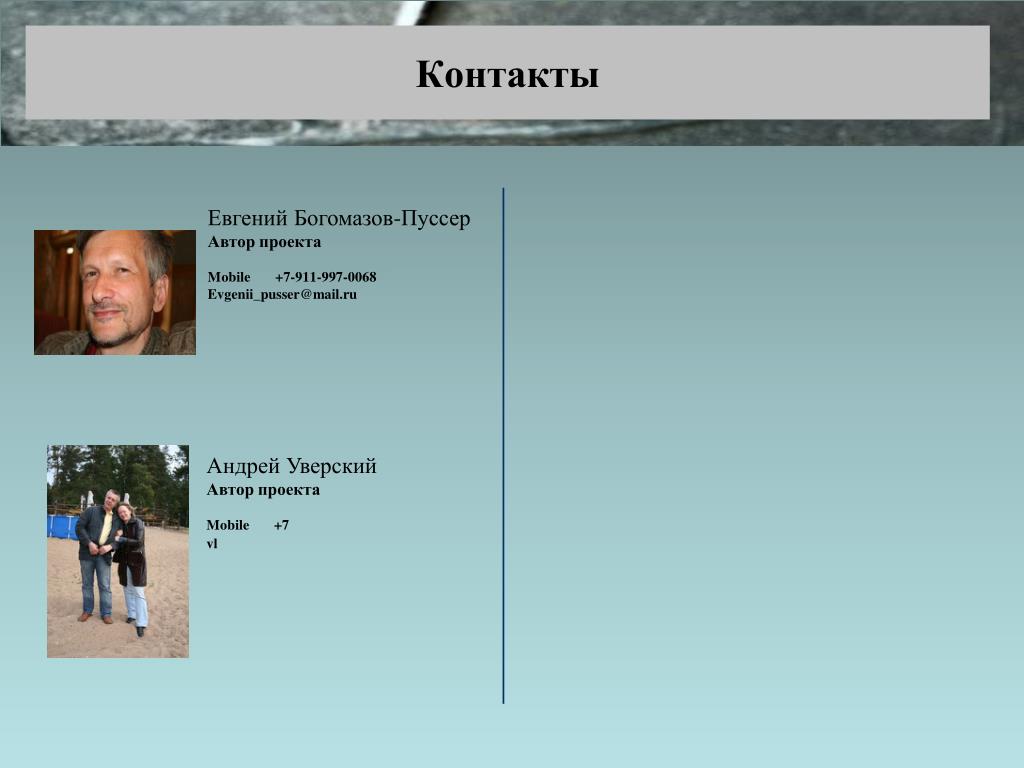 Контакты

Евгений Богомазов-Пуссер
Автор проекта

Mobile +7-911-997-0068
Evgenii_pusser@mail.ru

Андрей Уверский
Автор проекта

Mobile +7
vl